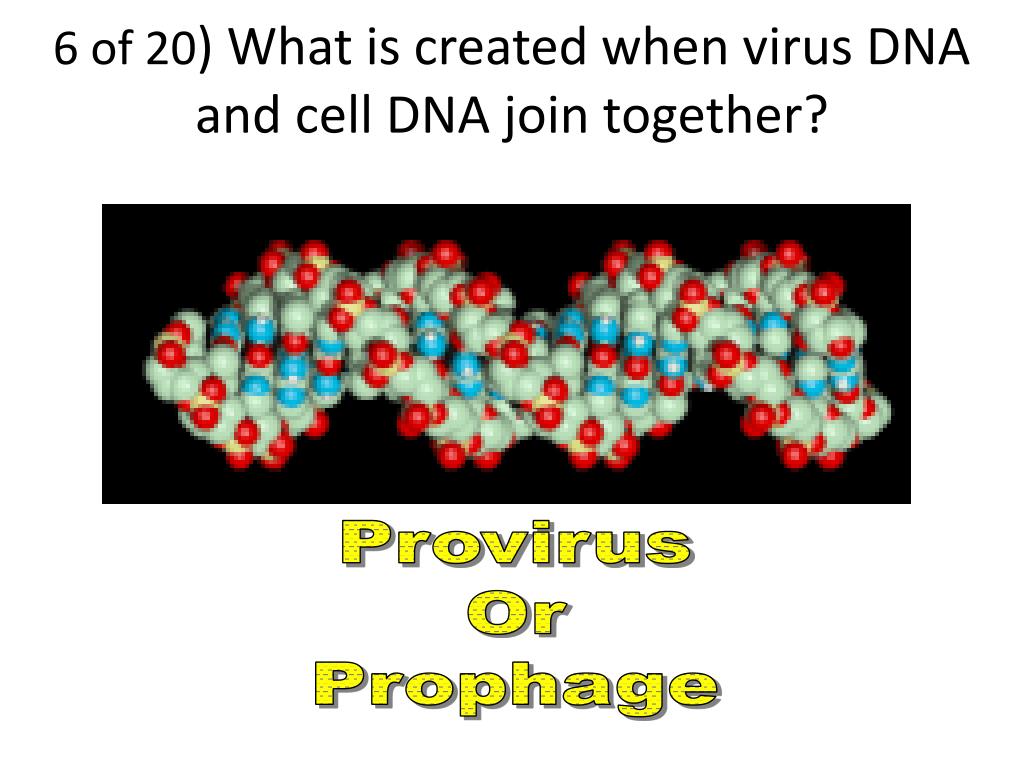 6 of 20) What is created when virus DNA and cell DNA join together?

Provirus
Or
Prophage